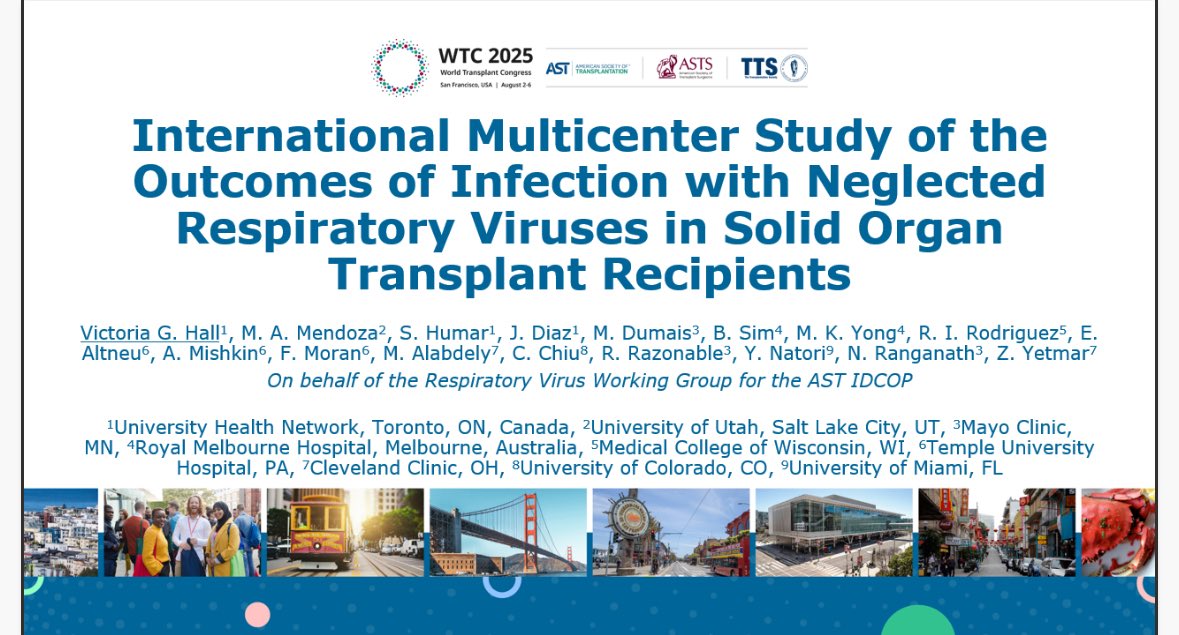 WTC 2025
World Transplant Congress
San Francisco, USA | August 2-6

AST AMERICAN SOCIETY OF TRANSPLANTATION

ASTS American Society of Transplant Surgeons

TTS The Transplantation Society

International Multicenter Study of the Outcomes of Infection with Neglected Respiratory Viruses in Solid Organ Transplant Recipients

Victoria G. Hall$^1$, M. A. Mendoza$^2$, S. Humar$^1$, J. Diaz$^1$, M. Dumais$^3$, B. Sim$^4$, M. K. Yong$^4$, R. I. Rodriguez$^5$, E. Altneu$^6$, A. Mishkin$^6$, F. Moran$^6$, M. Alabdely$^7$, C. Chiu$^8$, R. Razonable$^3$, Y. Natori$^9$, N. Ranganath$^3$, Z. Yetmar$^7$

On behalf of the Respiratory Virus Working Group for the AST IDCOP

$^1$University Health Network, Toronto, ON, Canada, $^2$University of Utah, Salt Lake City, UT, $^3$Mayo Clinic, MN, $^4$Royal Melbourne Hospital, Melbourne, Australia, $^5$Medical College of Wisconsin, WI, $^6$Temple University Hospital, PA, $^7$Cleveland Clinic, OH, $^8$University of Colorado, CO, $^9$University of Miami, FL